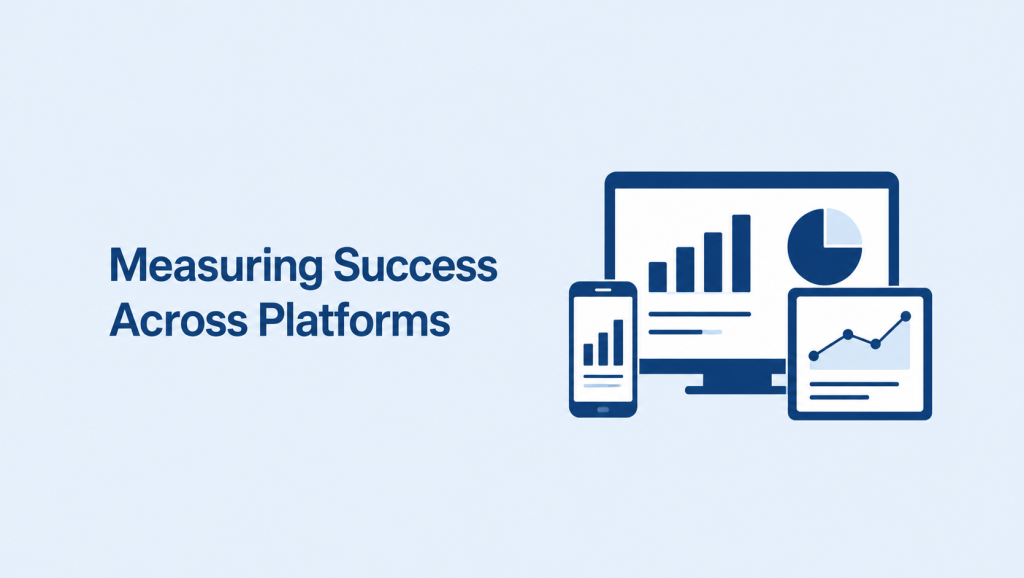 Measuring Success Across Platforms